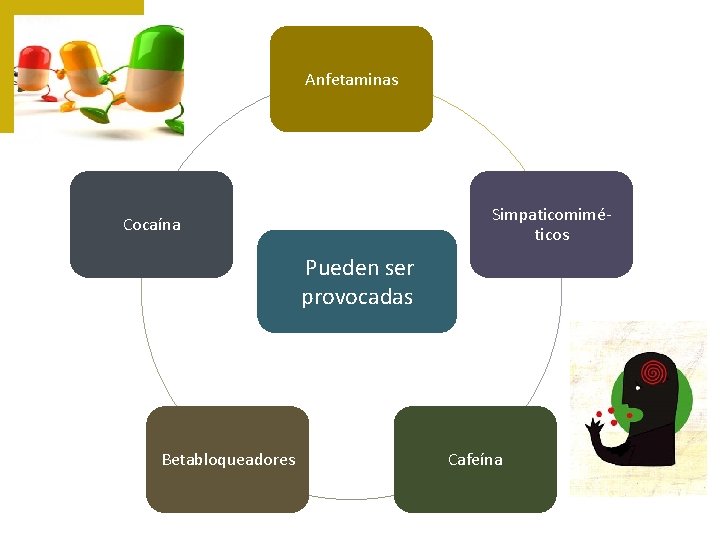 Pueden ser provocadas

Anfetaminas

Simpaticomiméticos

Cafeína

Betabloqueadores

Cocaína